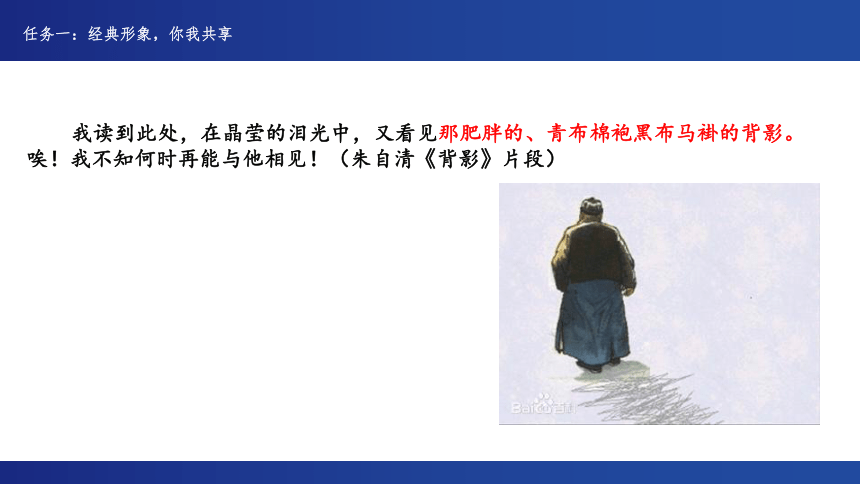 任务一：经典形象，你我共享

我读到此处，在晶莹的泪光中，又看见那肥胖的、青布棉袍黑布马褂的背影。唉！我不知何时再能与他相见！（朱自清《背影》片段）

Bai百科